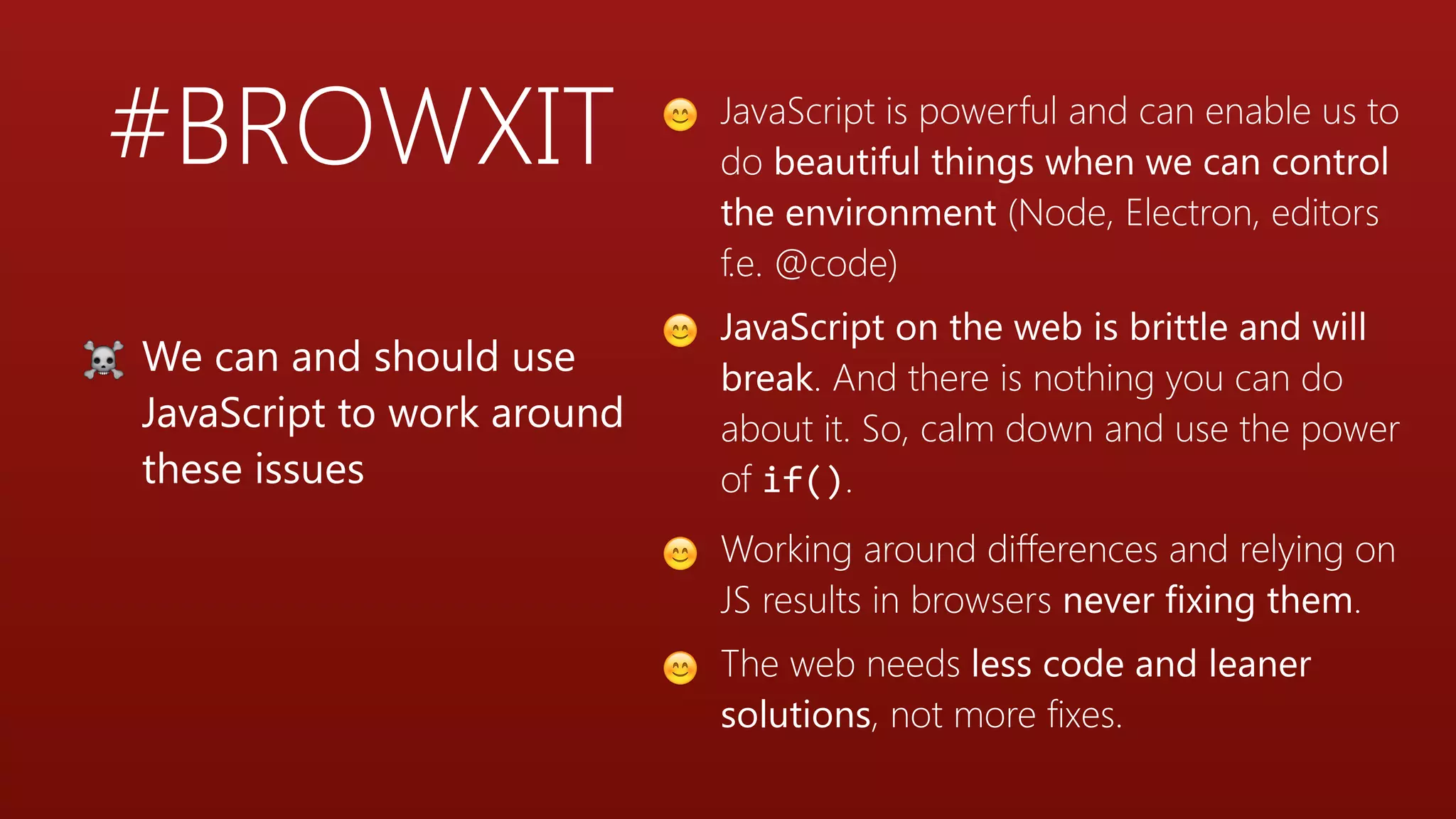 #BROWXIT

☠️ We can and should use JavaScript to work around these issues

😊 JavaScript is powerful and can enable us to do beautiful things when we can control the environment (Node, Electron, editors f.e. @code)

😊 JavaScript on the web is brittle and will break. And there is nothing you can do about it. So, calm down and use the power of if().

😊 Working around differences and relying on JS results in browsers never fixing them.

😊 The web needs less code and leaner solutions, not more fixes.